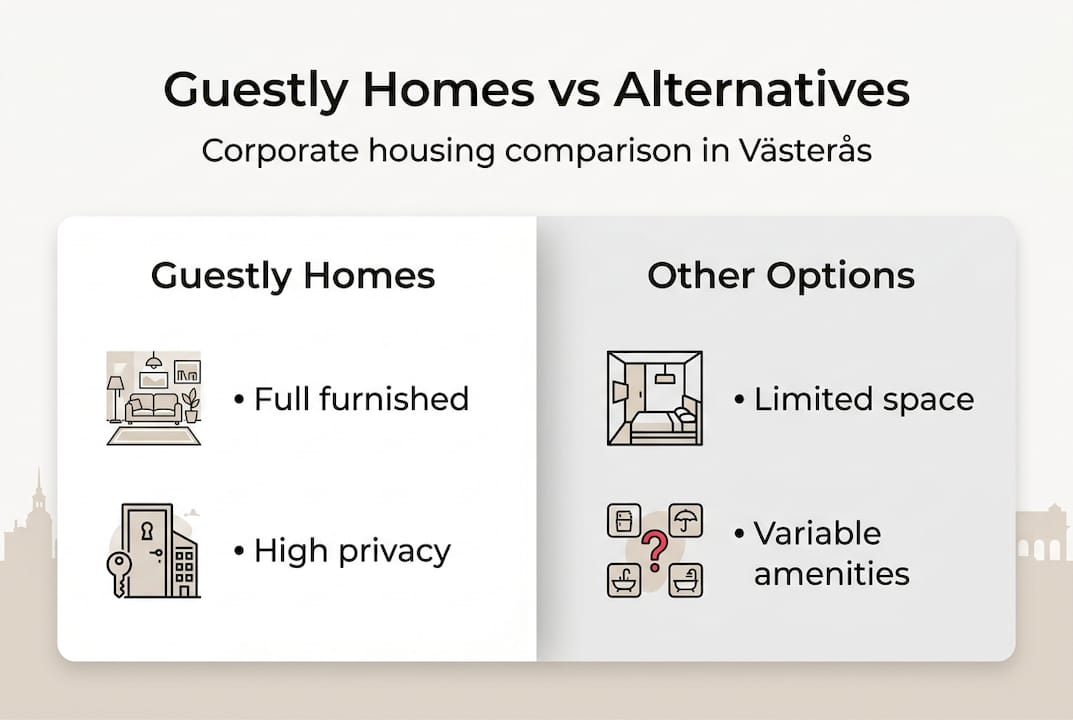 Guestly Homes vs Alternatives

Corporate housing comparison in Västerås

Guestly Homes

• Full furnished

• High privacy

Other Options

• Limited space

• Variable amenities